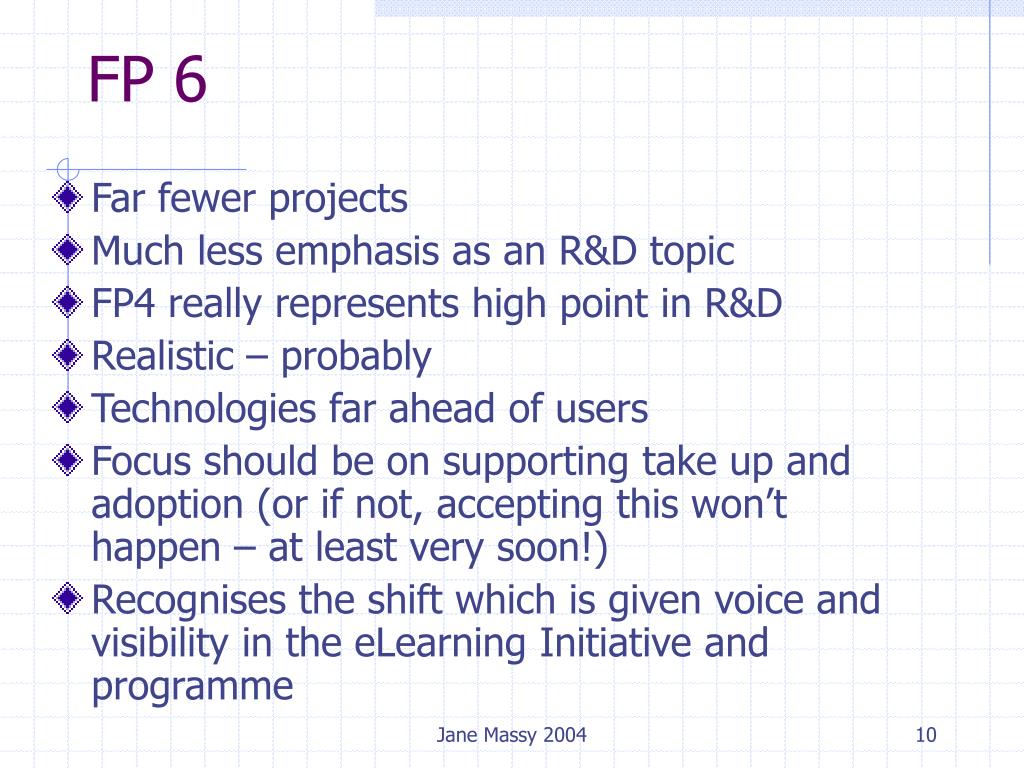 FP 6

Far fewer projects
Much less emphasis as an R&D topic
FP4 really represents high point in R&D
Realistic – probably
Technologies far ahead of users
Focus should be on supporting take up and adoption (or if not, accepting this won’t happen – at least very soon!)
Recognises the shift which is given voice and visibility in the eLearning Initiative and programme

Jane Massy 2004

10